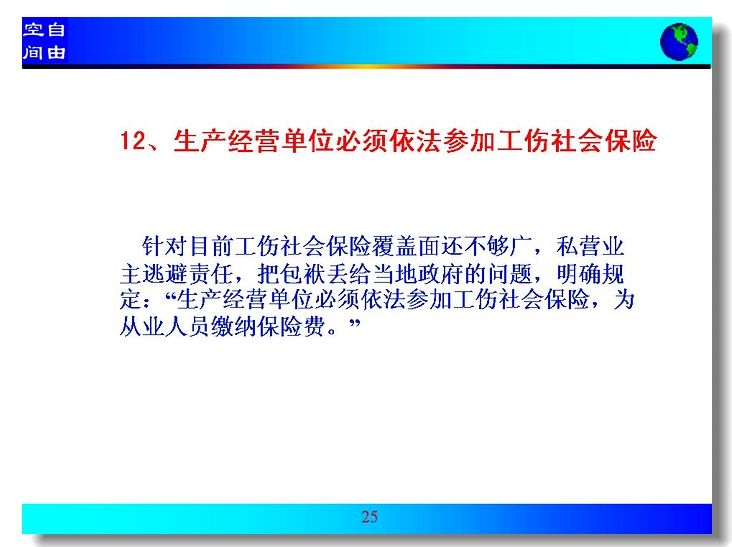 空自
间由

12、生产经营单位必须依法参加工伤社会保险

针对目前工伤社会保险覆盖面还不够广，私营业主逃避责任，把包袱丢给当地政府的问题，明确规定：“生产经营单位必须依法参加工伤社会保险，为从业人员缴纳保险费。”

25